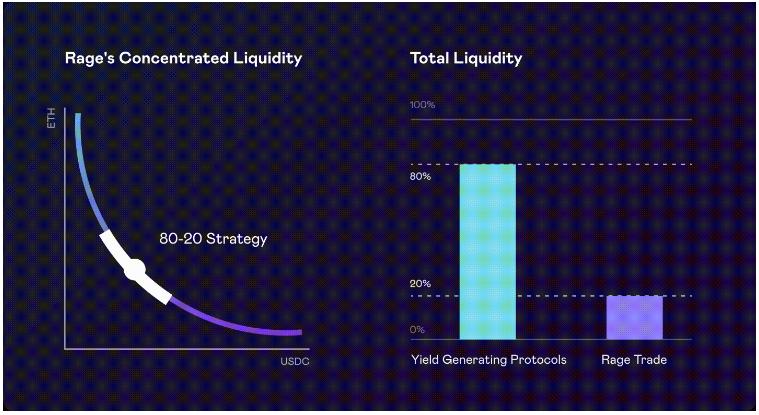 Rage's Concentrated Liquidity

ETH

80-20 Strategy

USDC

Total Liquidity

100%

80%

20%

0%

Yield Generating Protocols

Rage Trade